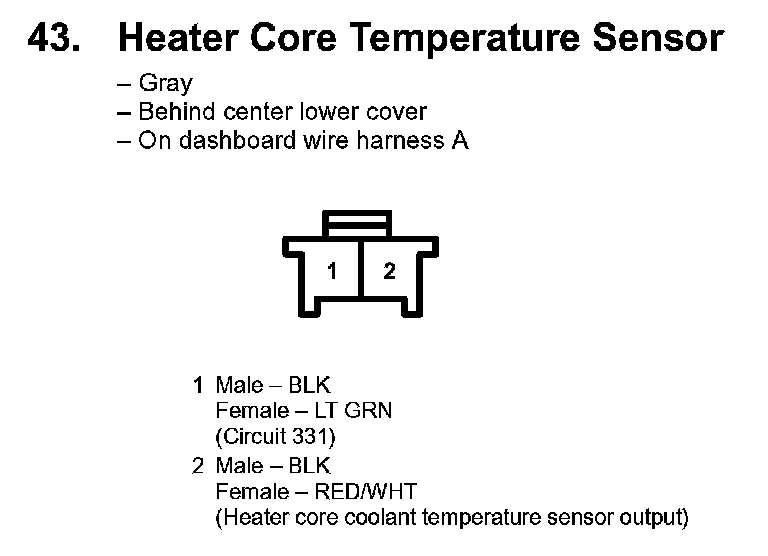 43. Heater Core Temperature Sensor

– Gray
– Behind center lower cover
– On dashboard wire harness A

1 2

1 Male – BLK
Female – LT GRN
(Circuit 331)
2 Male – BLK
Female – RED/WHT
(Heater core coolant temperature sensor output)